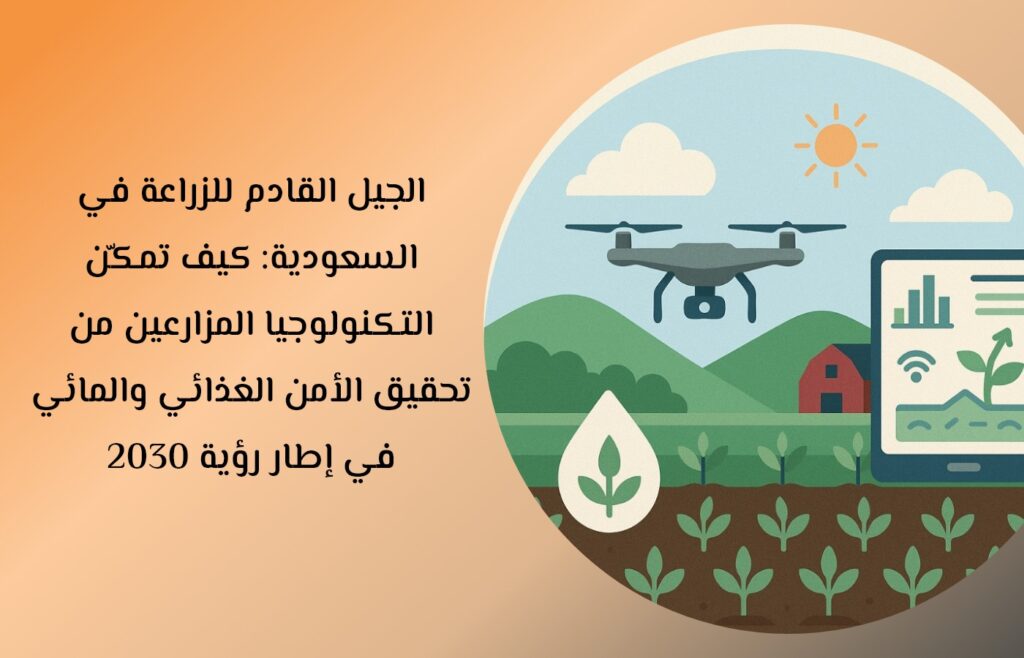 الجيل القادم للزراعة في السعودية: كيف تمكّن التكنولوجيا المزارعين من تحقيق الأمن الغذائي والمائي في إطار رؤية 2030